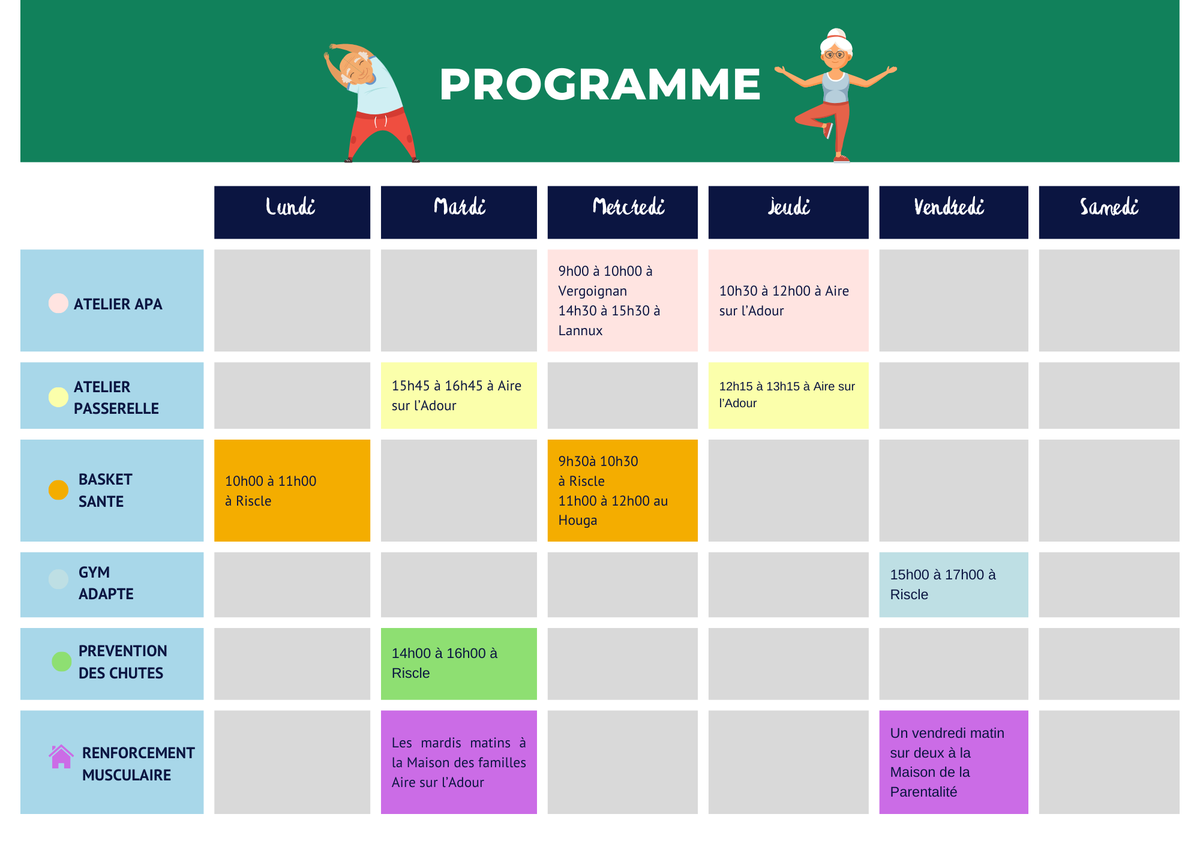 PROGRAMME

| | Lundi | Mardi | Mercredi | Jeudi | Vendredi | Samedi |
|---|---|---|---|---|---|---|
| ATELIER APA | | | 9h00 à 10h00 à Vergoignan 14h30 à 15h30 à Lannux | 10h30 à 12h00 à Aire sur l'Adour | | |
| ATELIER PASSERELLE | | 15h45 à 16h45 à Aire sur l'Adour | | 12h15 à 13h15 à Aire sur l'Adour | | |
| BASKET SANTE | 10h00 à 11h00 à Riscle | | 9h30à 10h30 à Riscle 11h00 à 12h00 au Houga | | | |
| GYM ADAPTE | | | | | 15h00 à 17h00 à Riscle | |
| PREVENTION DES CHUTES | | 14h00 à 16h00 à Riscle | | | | |
| RENFORCEMENT MUSCULAIRE | | Les mardis matins à la Maison des familles Aire sur l'Adour | | | Un vendredi matin sur deux à la Maison de la Parentalité | |